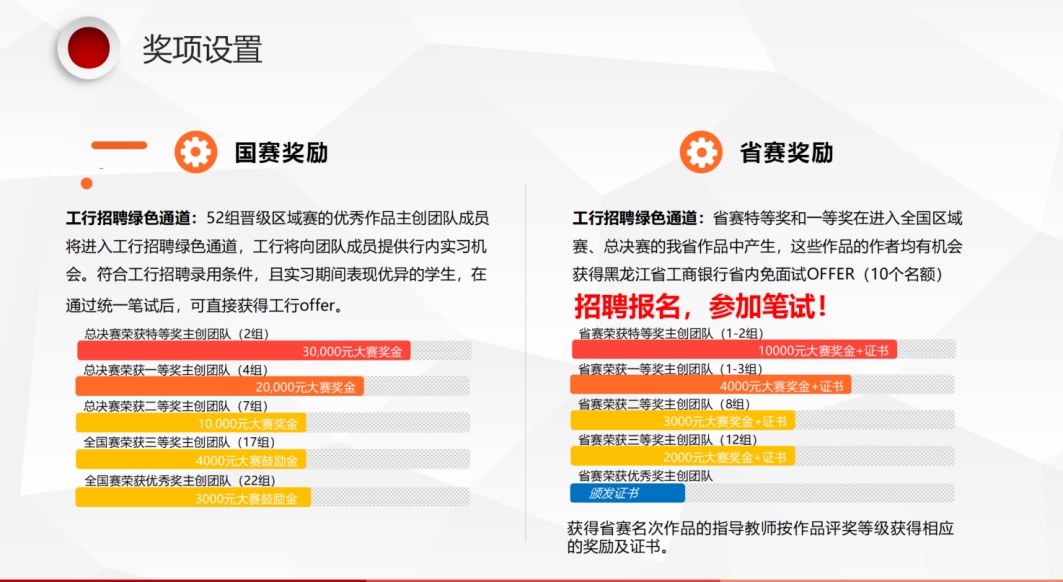 奖项设置

国赛奖励

工行招聘绿色通道：52组晋级区域赛的优秀作品主创团队成员将进入工行招聘绿色通道，工行将向团队成员提供行内实习机会。符合工行招聘录用条件，且实习期间表现优异的学生，在通过统一笔试后，可直接获得工行offer。

总决赛荣获特等奖主创团队（2组）
30,000元大赛奖金
总决赛荣获一等奖主创团队（4组）
20,000元大赛奖金
总决赛荣获二等奖主创团队（7组）
10,000元大赛奖金
全国赛荣获三等奖主创团队（17组）
4000元大赛鼓励金
全国赛荣获优秀奖主创团队（22组）
3000元大赛鼓励金

省赛奖励

工行招聘绿色通道：省赛特等奖和一等奖在进入全国区域赛、总决赛的我省作品中产生，这些作品的作者均有机会获得黑龙江省工商银行省内免面试OFFER（10个名额）

招聘报名，参加笔试！

省赛荣获特等奖主创团队（1-2组）
10000元大赛奖金+证书
省赛荣获一等奖主创团队（1-3组）
4000元大赛奖金+证书
省赛荣获二等奖主创团队（8组）
3000元大赛奖金+证书
省赛荣获三等奖主创团队（12组）
2000元大赛奖金+证书
省赛荣获优秀奖主创团队
颁发证书

获得省赛名次作品的指导教师按作品评奖等级获得相应的奖励及证书。